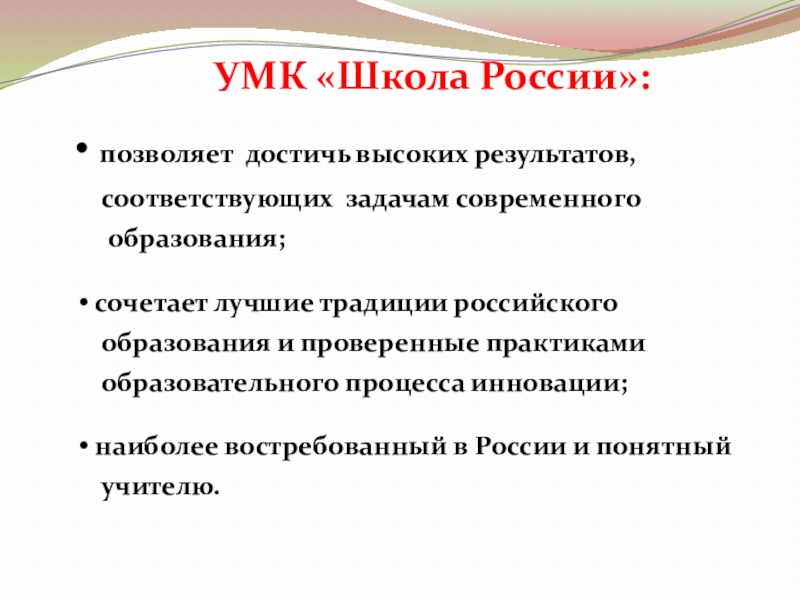 УМК «Школа России»:

• позволяет достичь высоких результатов, соответствующих задачам современного образования;

• сочетает лучшие традиции российского образования и проверенные практиками образовательного процесса инновации;

• наиболее востребованный в России и понятный учителю.